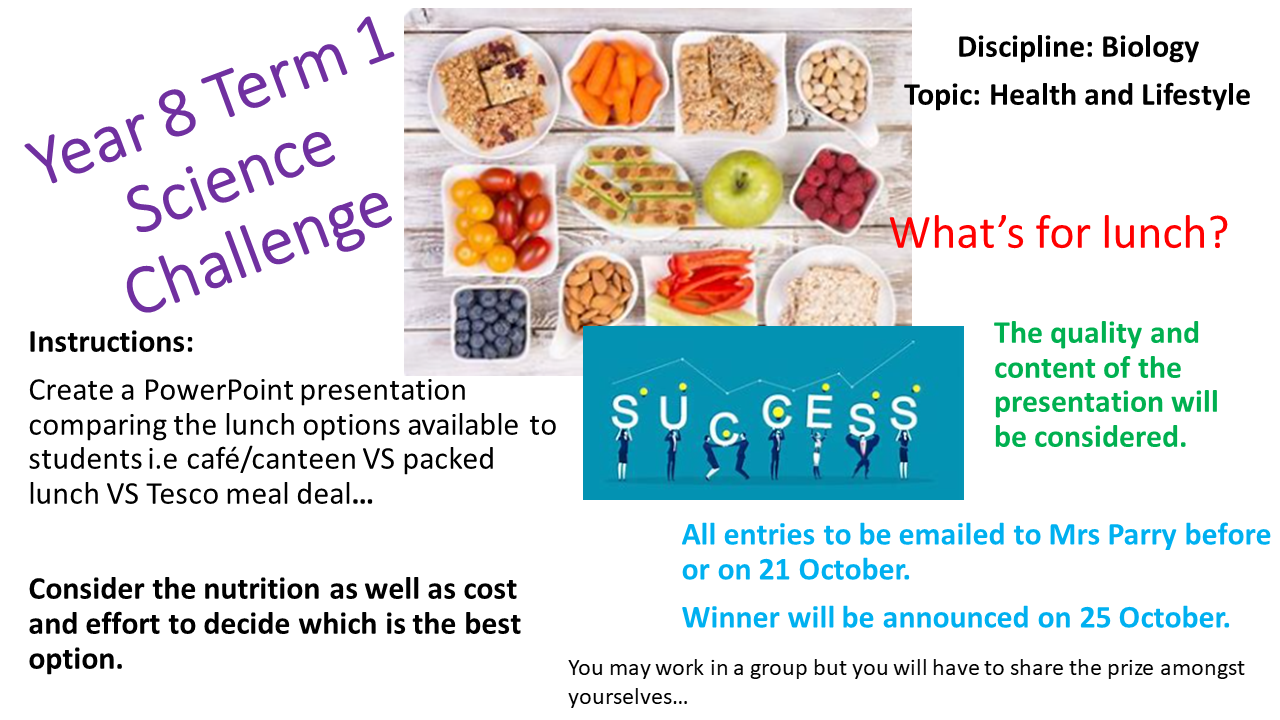 Year 8 Term 1 Science Challenge

Discipline: Biology

Topic: Health and Lifestyle

What's for lunch?

Instructions:

Create a PowerPoint presentation comparing the lunch options available to students i.e café/canteen VS packed lunch VS Tesco meal deal…

Consider the nutrition as well as cost and effort to decide which is the best option.

SUCCESS

The quality and content of the presentation will be considered.

All entries to be emailed to Mrs Parry before or on 21 October.

Winner will be announced on 25 October.

You may work in a group but you will have to share the prize amongst yourselves…